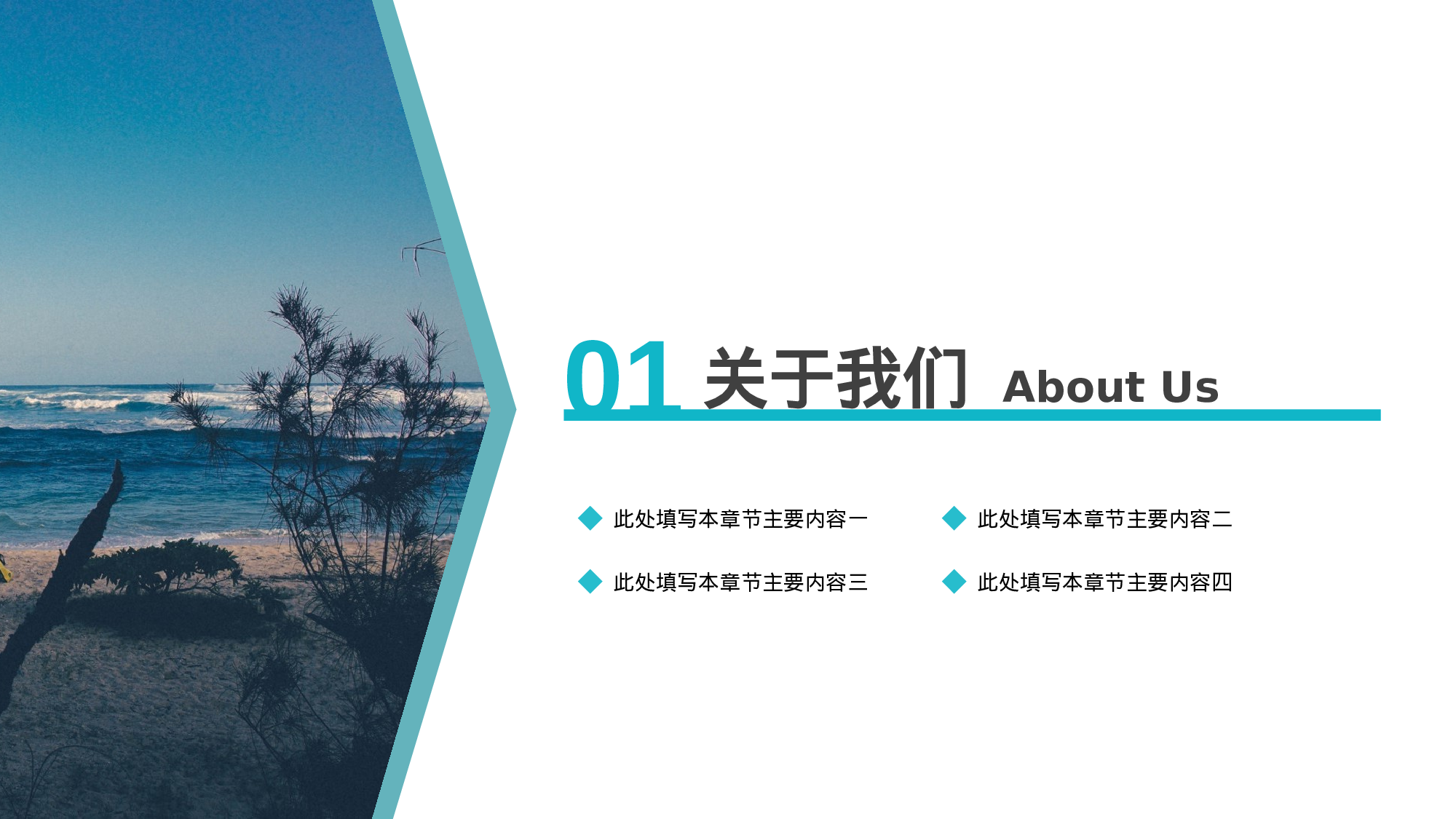 01 关于我们 About Us

此处填写本章节主要内容一

此处填写本章节主要内容二

此处填写本章节主要内容三

此处填写本章节主要内容四